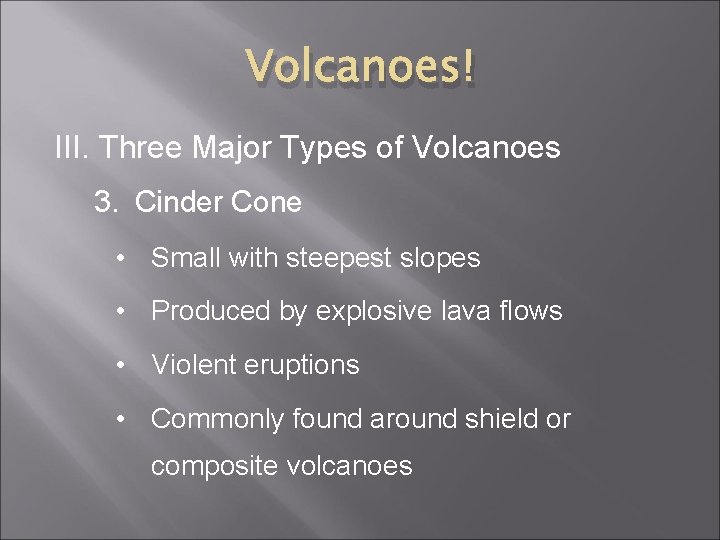 Volcanoes!

III. Three Major Types of Volcanoes

3. Cinder Cone

• Small with steepest slopes

• Produced by explosive lava flows

• Violent eruptions

• Commonly found around shield or composite volcanoes